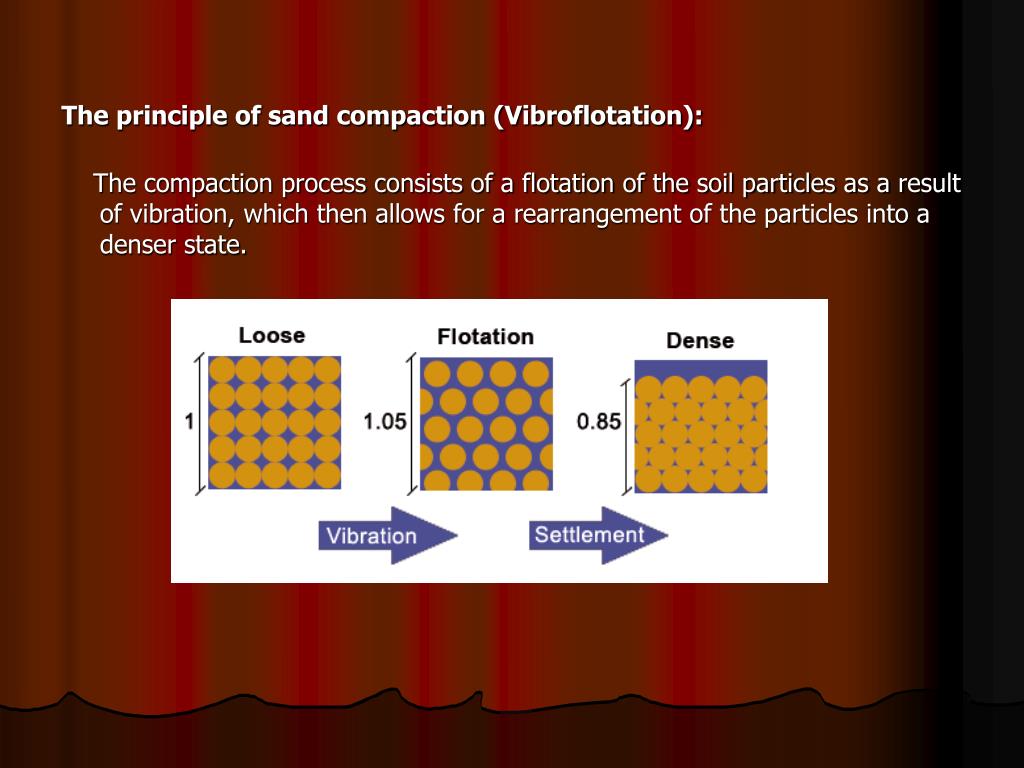 The principle of sand compaction (Vibroflotation):

The compaction process consists of a flotation of the soil particles as a result of vibration, which then allows for a rearrangement of the particles into a denser state.

Loose

Flotation

Dense

1

1.05

0.85

Vibration

Settlement